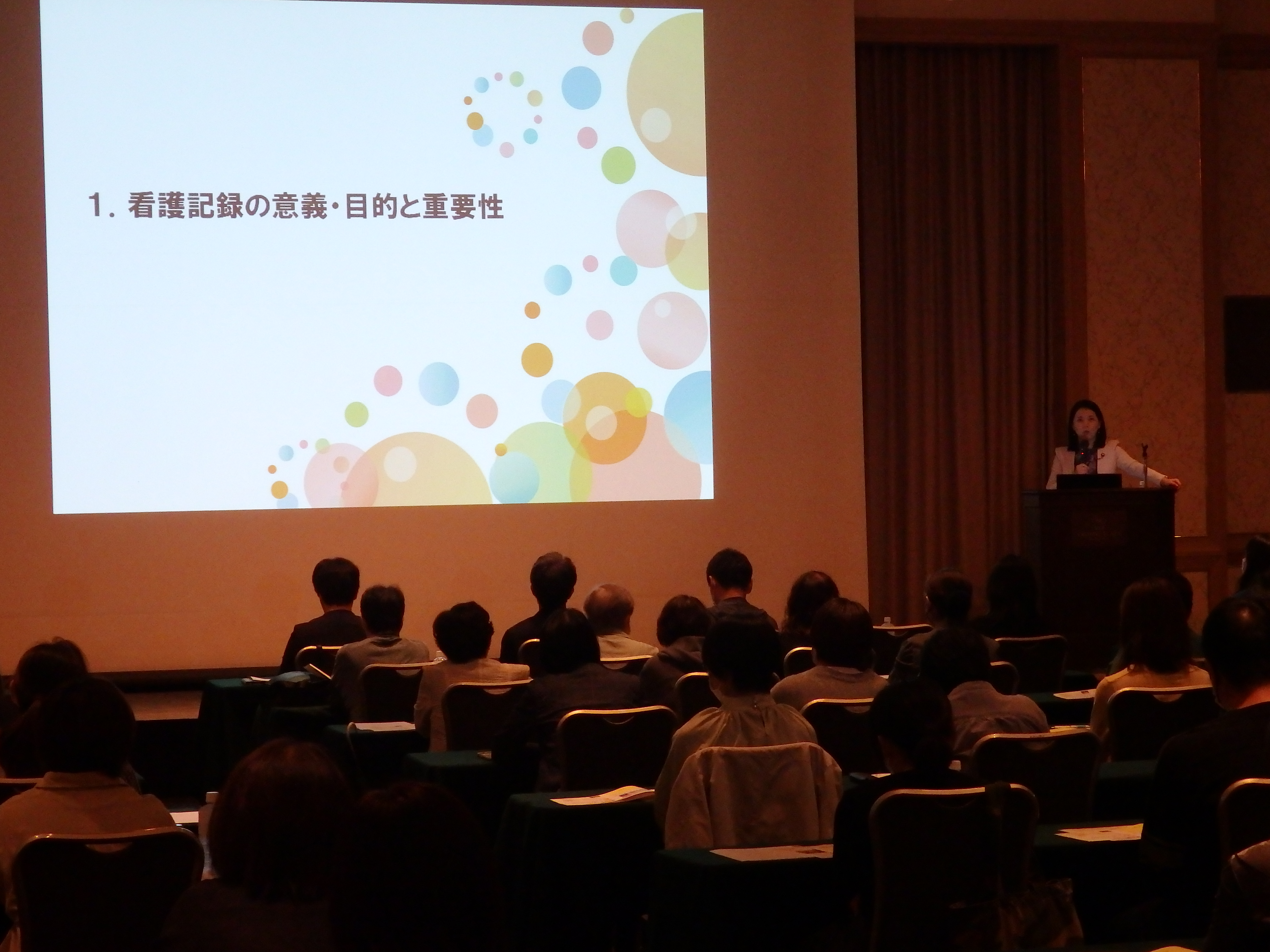 1. 看護記録の意義・目的と重要性